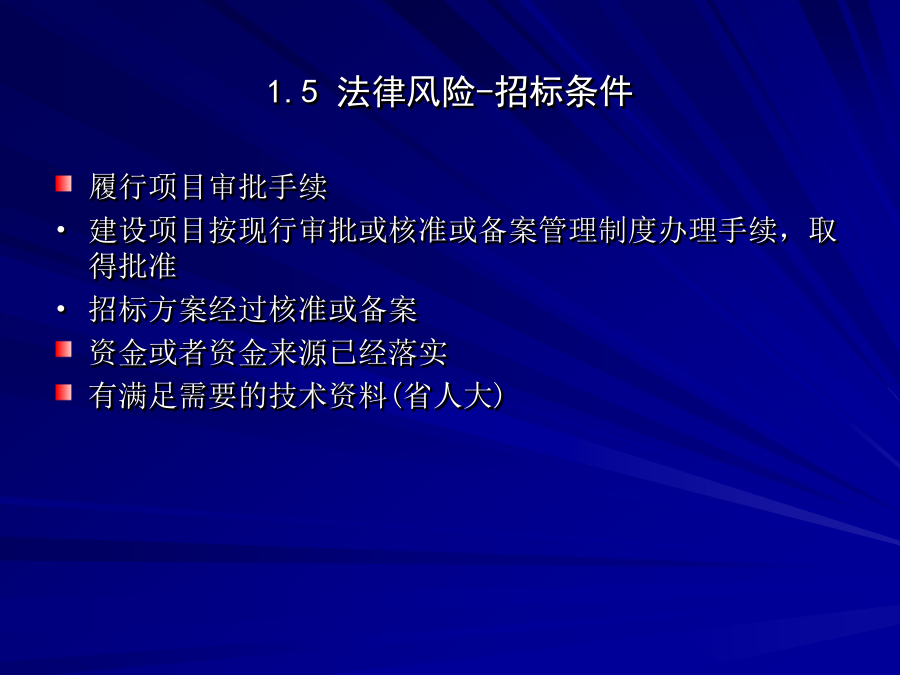 1.5 法律风险-招标条件

履行项目审批手续

• 建设项目按现行审批或核准或备案管理制度办理手续，取得批准

• 招标方案经过核准或备案

资金或者资金来源已经落实

有满足需要的技术资料(省人大)